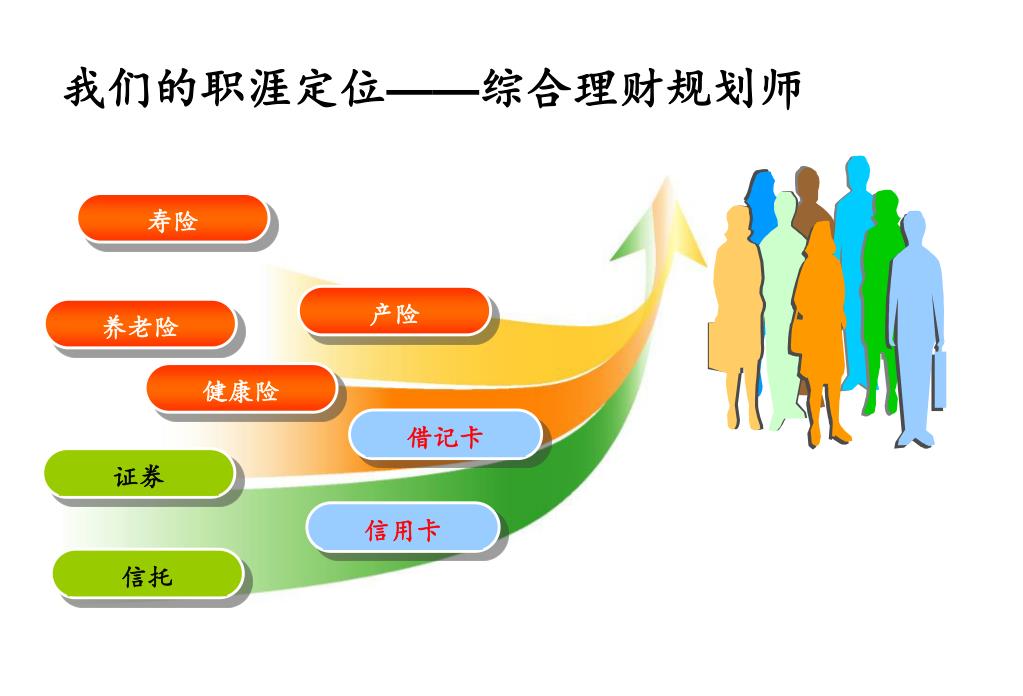 我们的职涯定位——综合理财规划师

寿险

养老险

产险

健康险

借记卡

证券

信用卡

信托